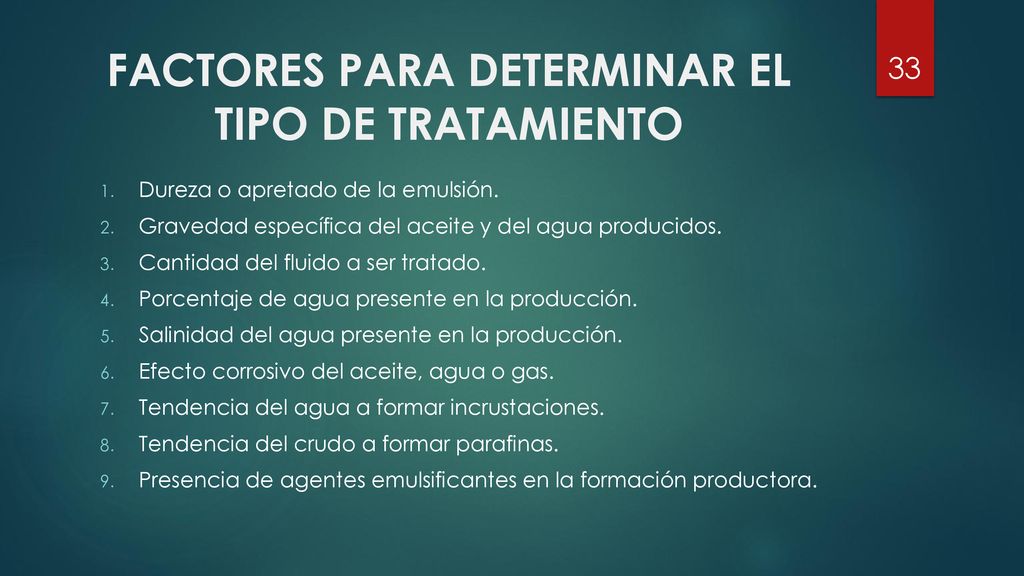 FACTORES PARA DETERMINAR EL TIPO DE TRATAMIENTO

33

1. Dureza o apretado de la emulsión.
2. Gravedad específica del aceite y del agua producidos.
3. Cantidad del fluido a ser tratado.
4. Porcentaje de agua presente en la producción.
5. Salinidad del agua presente en la producción.
6. Efecto corrosivo del aceite, agua o gas.
7. Tendencia del agua a formar incrustaciones.
8. Tendencia del crudo a formar parafinas.
9. Presencia de agentes emulsificantes en la formación productora.